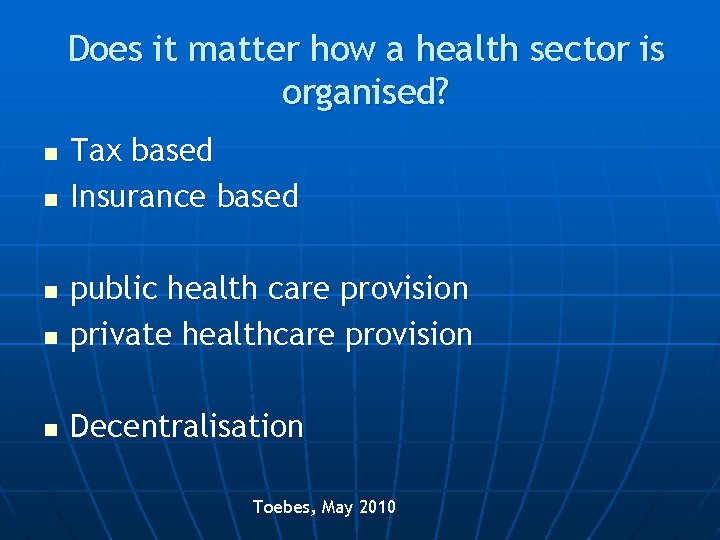 Does it matter how a health sector is organised?

- Tax based
- Insurance based

- public health care provision
- private healthcare provision

- Decentralisation

Toebes, May 2010